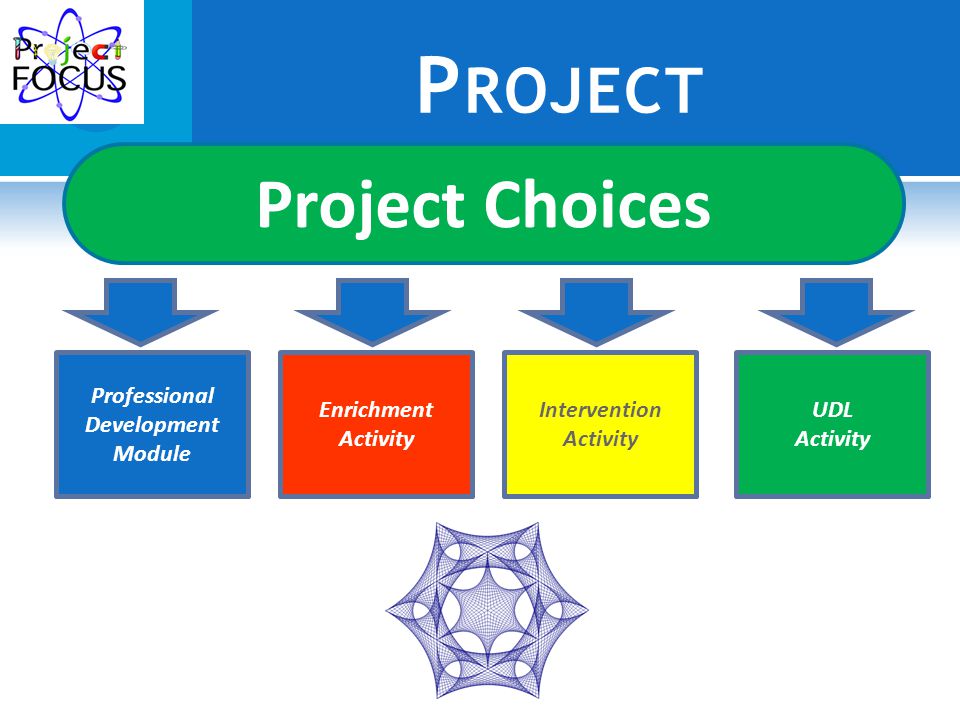 Project FOCUS

PROJECT

Project Choices

Professional Development Module

Enrichment Activity

Intervention Activity

UDL Activity